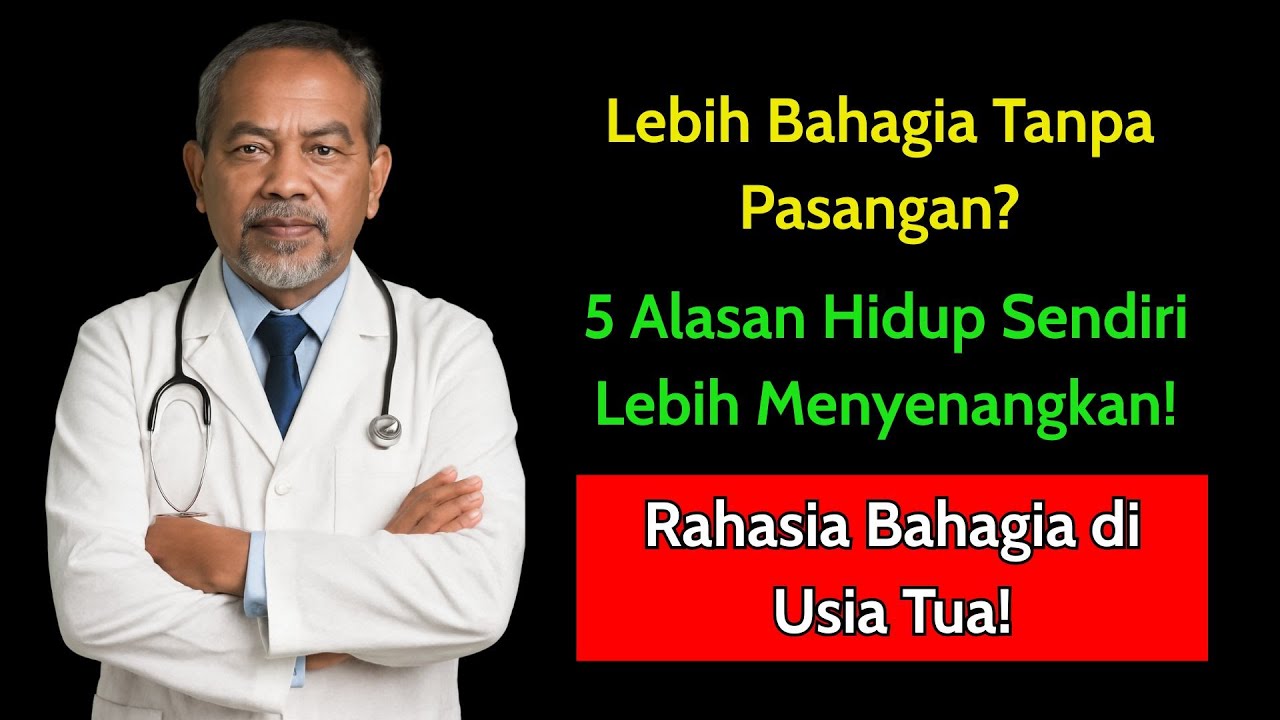 Lebih Bahagia Tanpa Pasangan?

5 Alasan Hidup Sendiri Lebih Menyenangkan!

Rahasia Bahagia di Usia Tua!